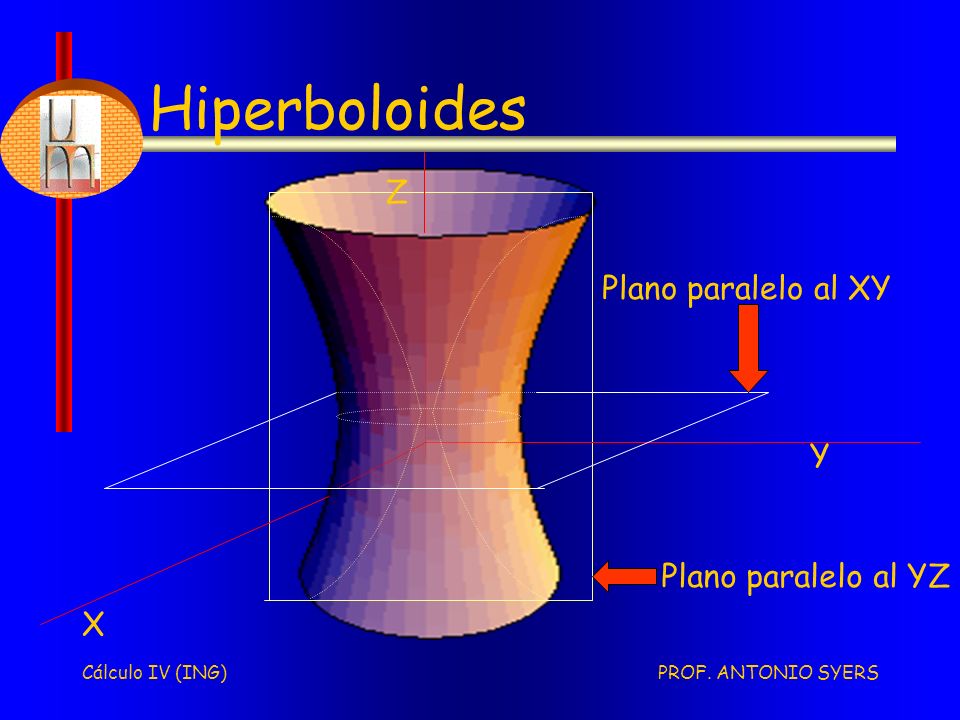 Hiperboloides

Z

Plano paralelo al XY

Y

Plano paralelo al YZ

X

Cálculo IV (ING)

PROF. ANTONIO SYERS